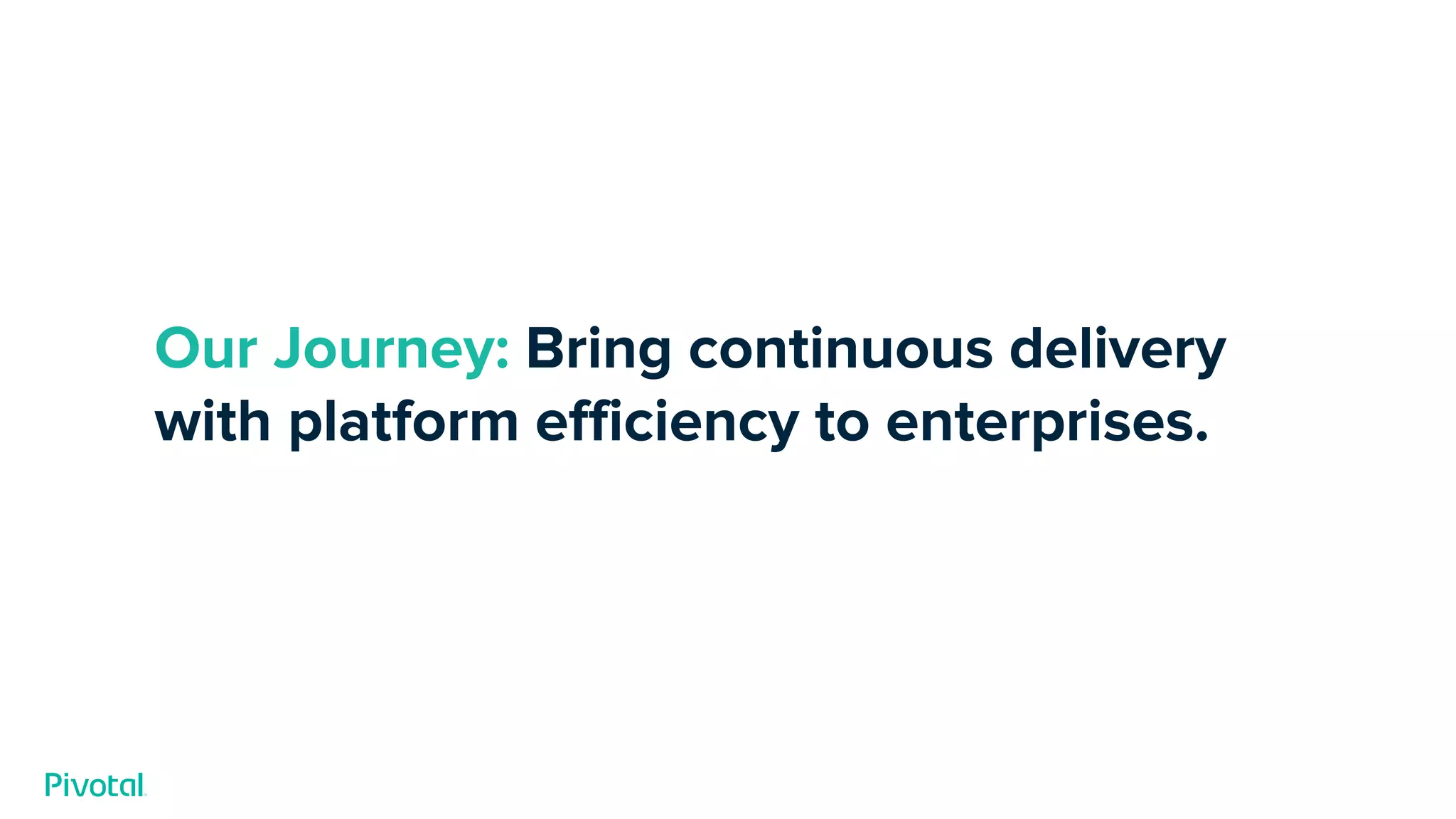 Our Journey: Bring continuous delivery with platform efficiency to enterprises.

Pivotal